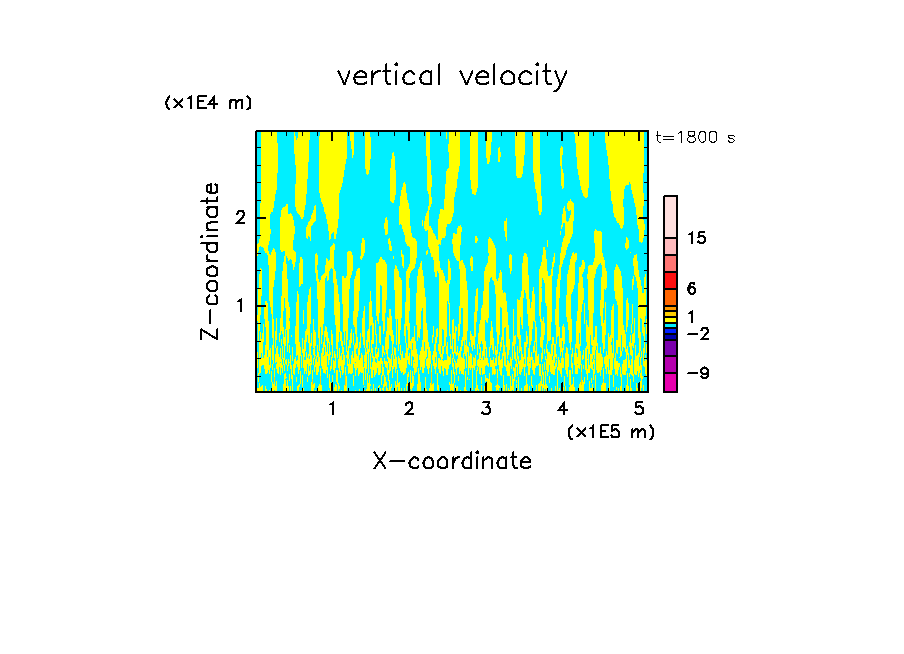 vertical velocity

(x1E4 m)

t=1800 s

Z-coordinate

2

1

15

6

1

-2

-9

1 2 3 4 5

(x1E5 m)

X-coordinate